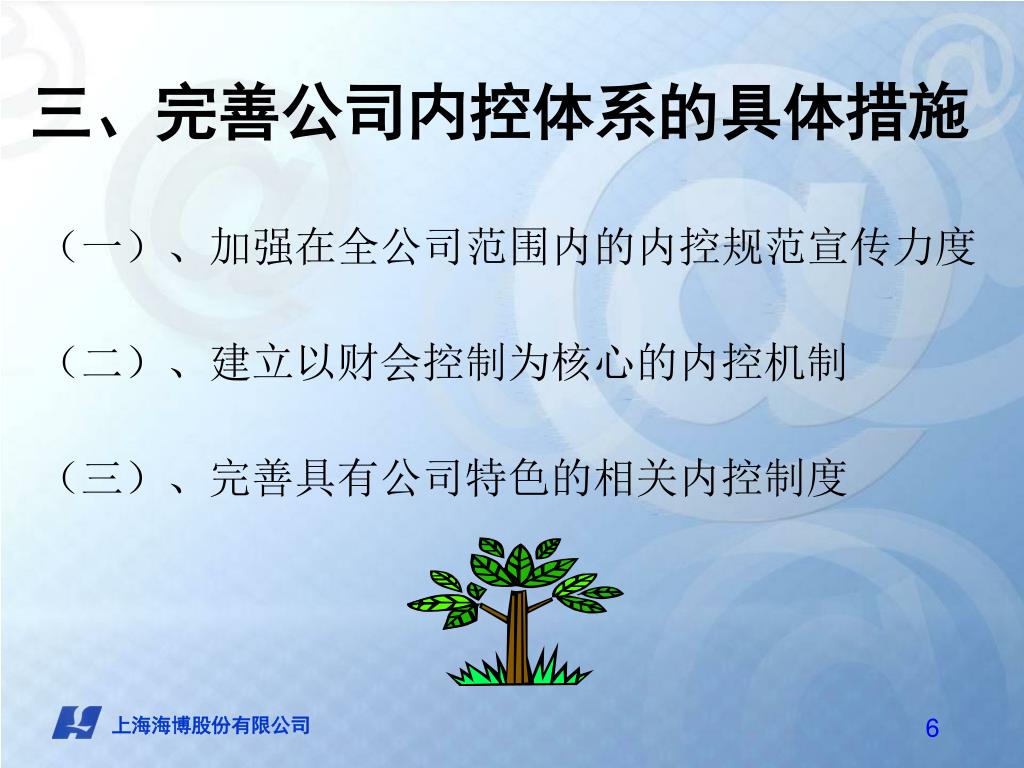 三、完善公司内控体系的具体措施

（一）、加强在全公司范围内的内控规范宣传力度

（二）、建立以财会控制为核心的内控机制

（三）、完善具有公司特色的相关内控制度

上海海博股份有限公司

6